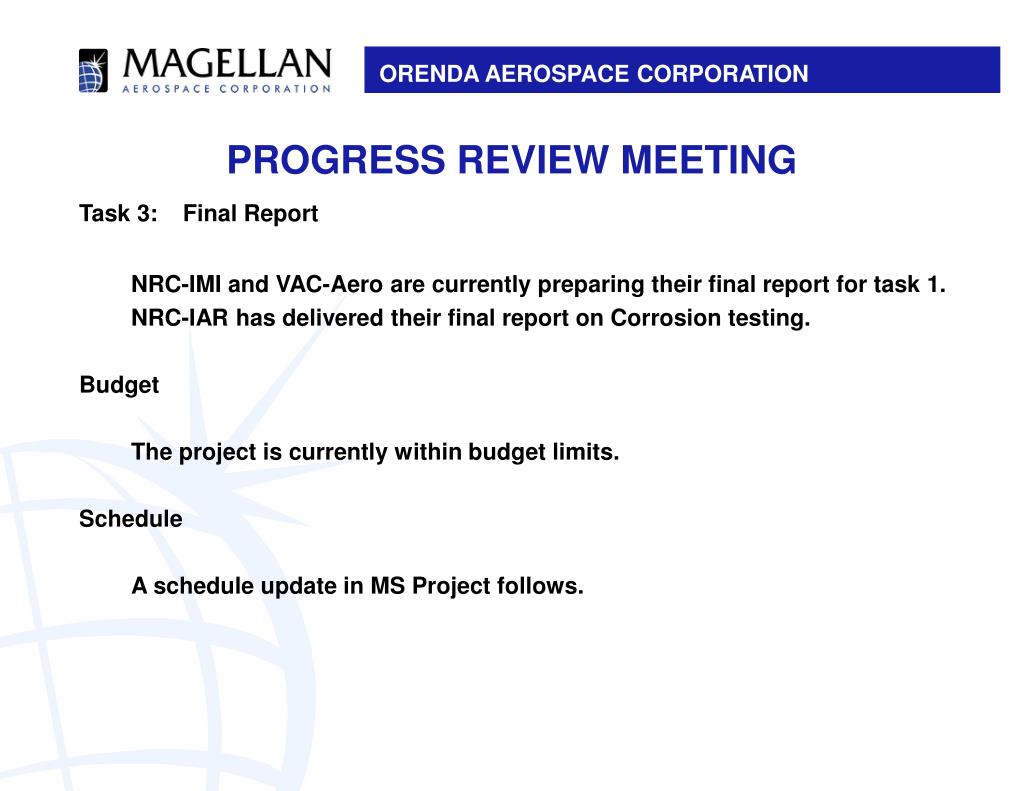 MAGELLAN
AEROSPACE CORPORATION

ORENDA AEROSPACE CORPORATION

PROGRESS REVIEW MEETING

Task 3: Final Report

NRC-IMI and VAC-Aero are currently preparing their final report for task 1.
NRC-IAR has delivered their final report on Corrosion testing.

Budget

The project is currently within budget limits.

Schedule

A schedule update in MS Project follows.